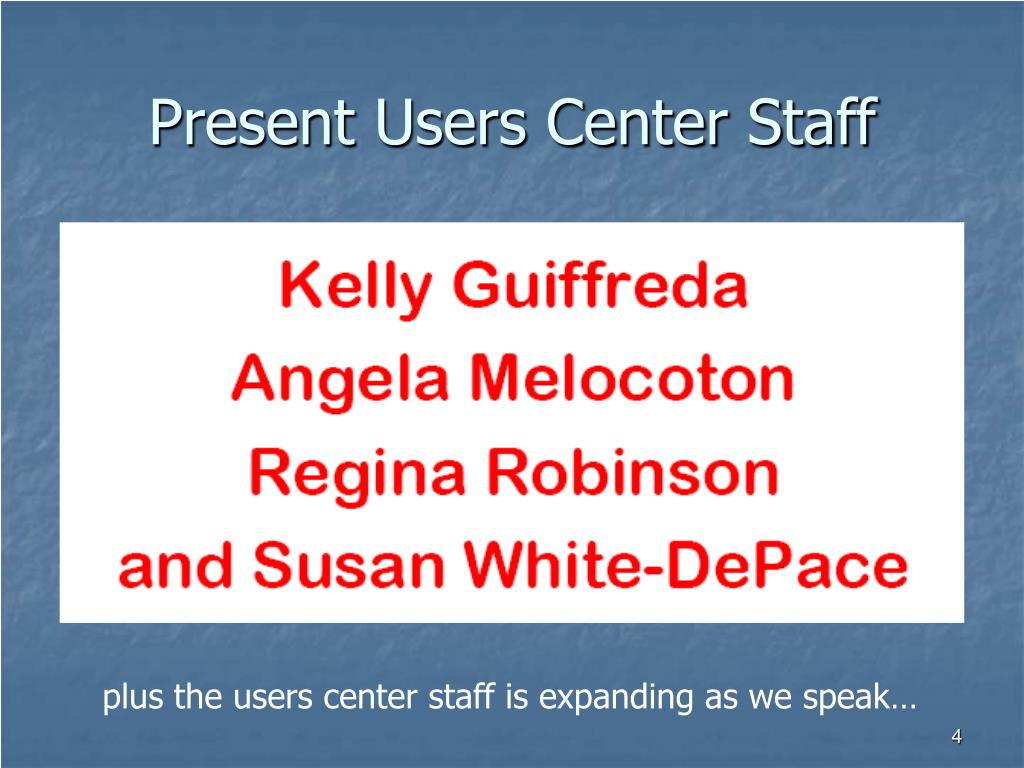 Present Users Center Staff

Kelly Guiffreda
Angela Melocoton
Regina Robinson
and Susan White-DePace

plus the users center staff is expanding as we speak…

4